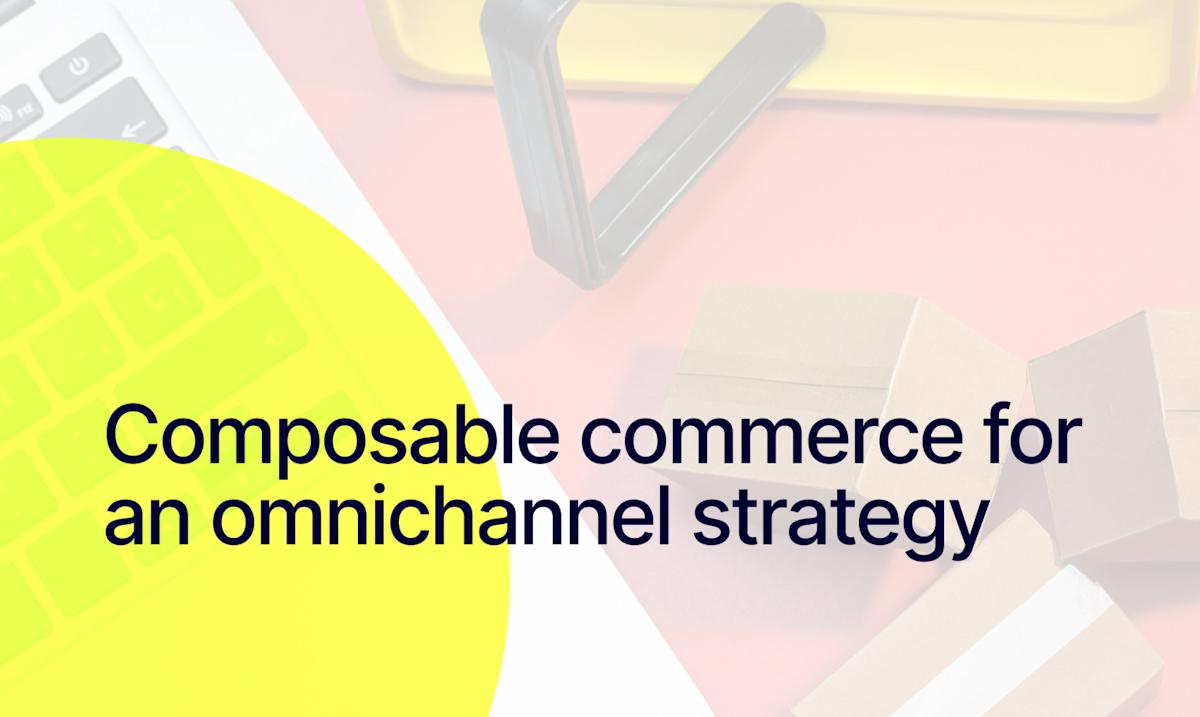 Composable commerce for an omnichannel strategy